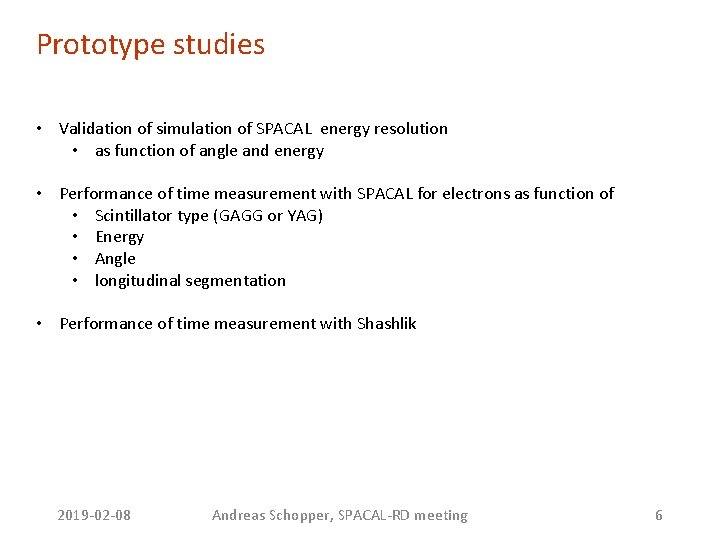 Prototype studies

• Validation of simulation of SPACAL energy resolution
  • as function of angle and energy

• Performance of time measurement with SPACAL for electrons as function of
  • Scintillator type (GAGG or YAG)
  • Energy
  • Angle
  • longitudinal segmentation

• Performance of time measurement with Shashlik

2019-02-08 Andreas Schopper, SPACAL-RD meeting 6